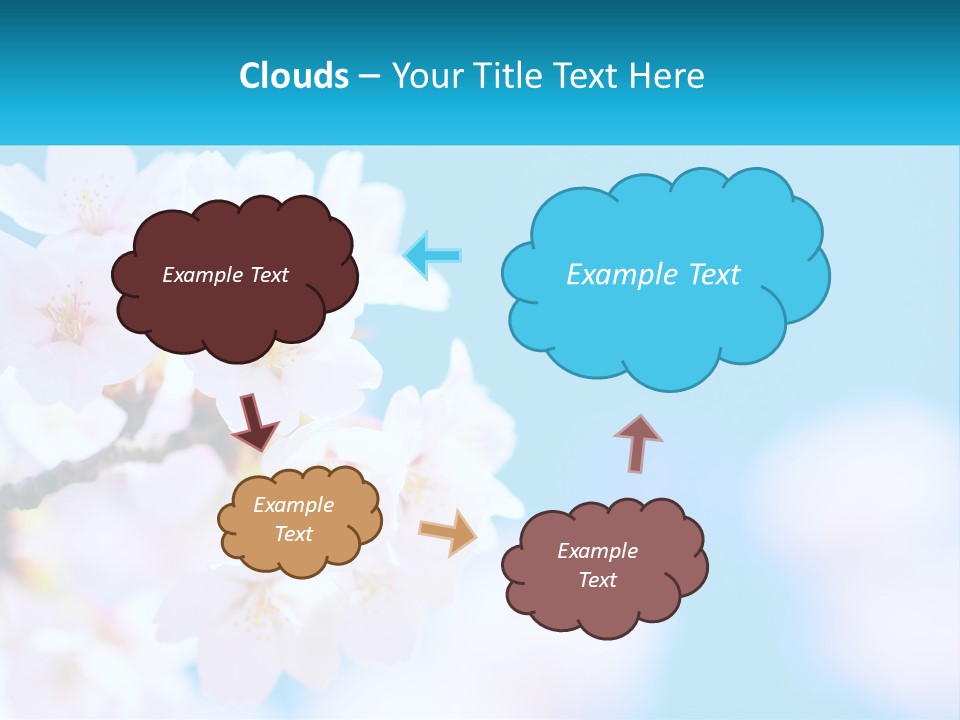 Clouds – Your Title Text Here

Example Text

Example Text

Example Text

Example Text